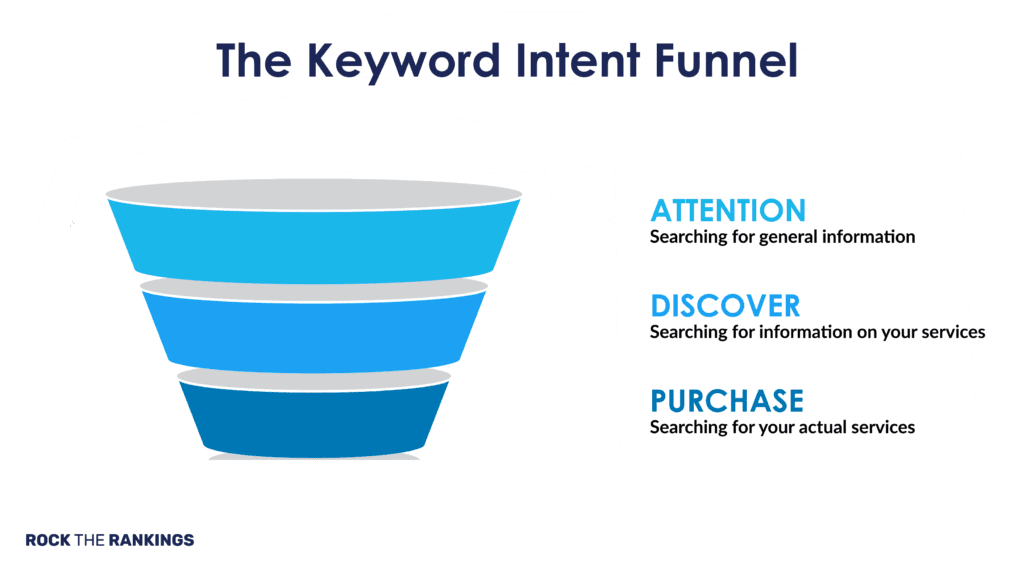 The Keyword Intent Funnel

ATTENTION
Searching for general information

DISCOVER
Searching for information on your services

PURCHASE
Searching for your actual services

ROCK THE RANKINGS